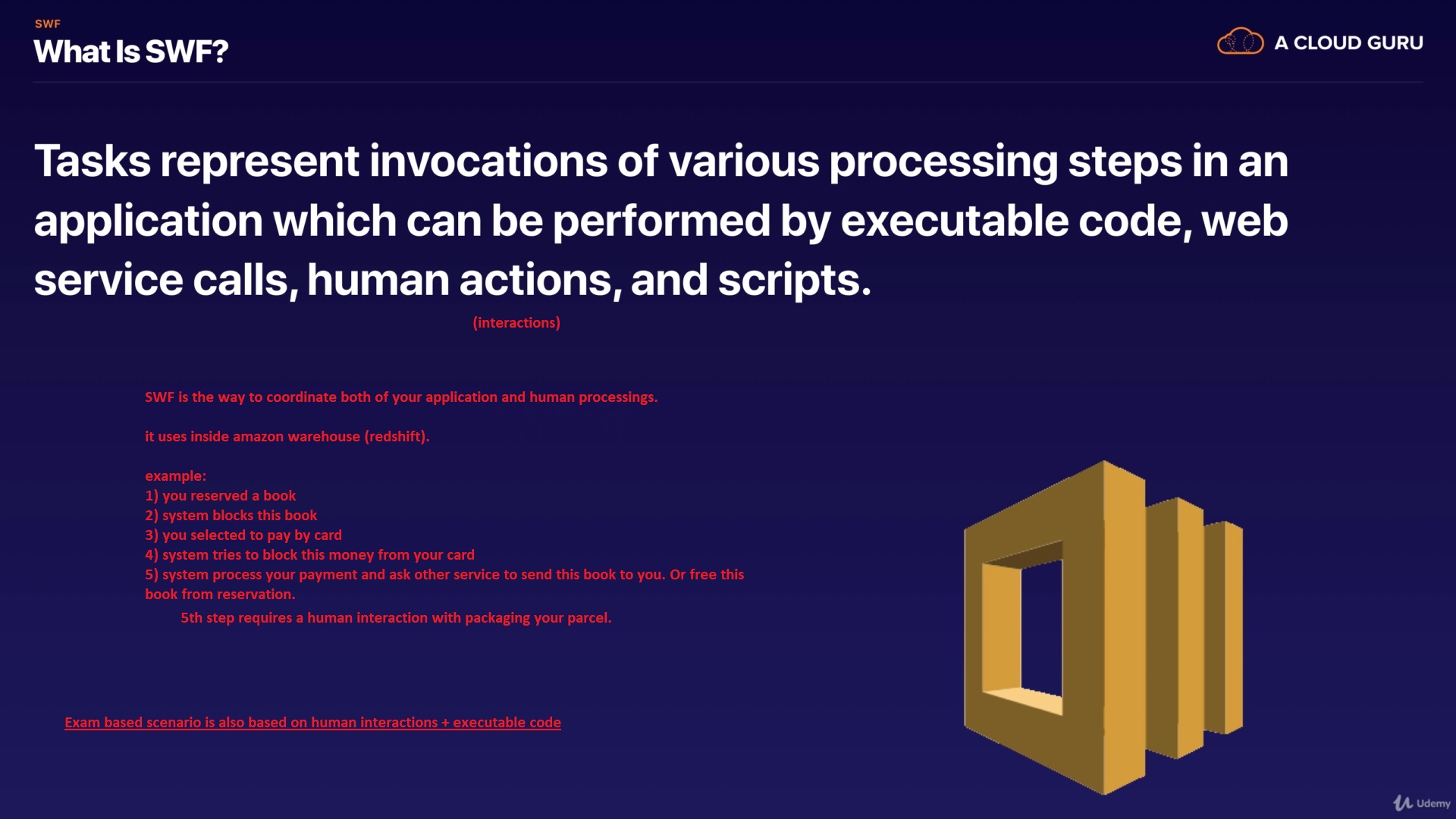 SWF
What Is SWF?

A CLOUD GURU

Tasks represent invocations of various processing steps in an application which can be performed by executable code, web service calls, human actions, and scripts.

(interactions)

SWF is the way to coordinate both of your application and human processings.

it uses inside amazon warehouse (redshift).

example:
1) you reserved a book
2) system blocks this book
3) you selected to pay by card
4) system tries to block this money from your card
5) system process your payment and ask other service to send this book to you. Or free this book from reservation.
5th step requires a human interaction with packaging your parcel.

Exam based scenario is also based on human interactions + executable code

Udemy